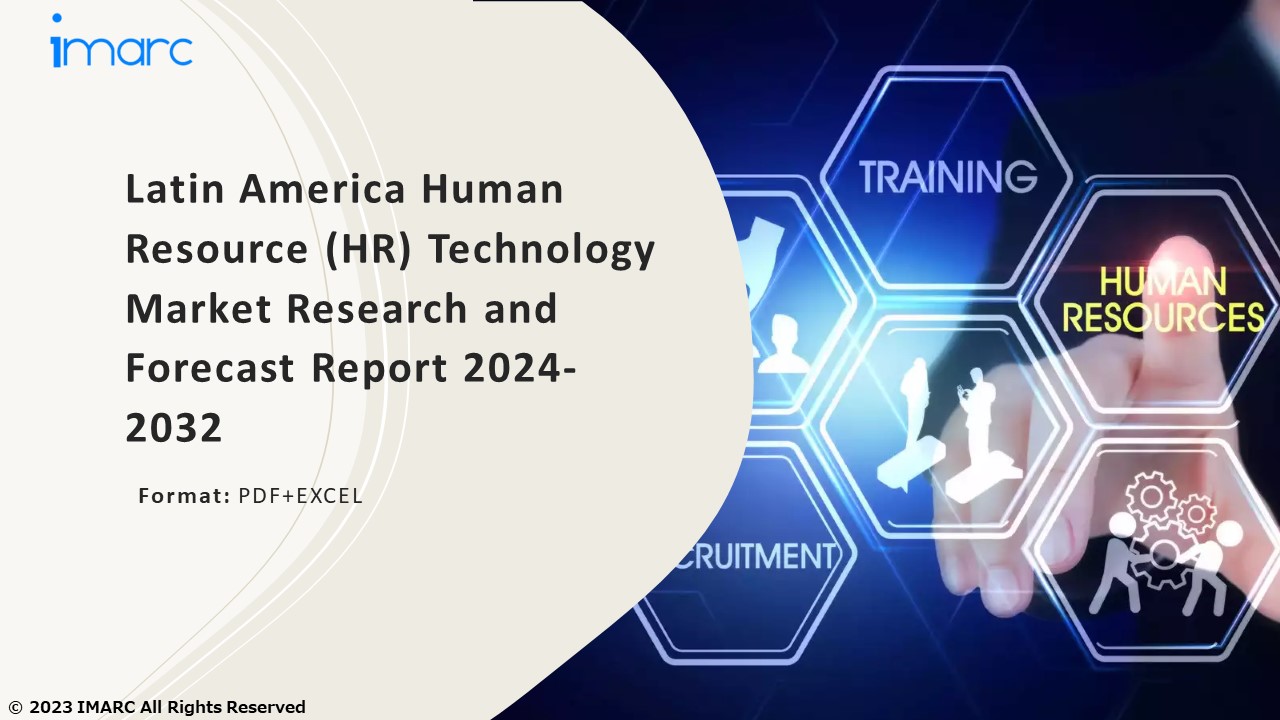 imarc

Latin America Human Resource (HR) Technology Market Research and Forecast Report 2024-2032

Format: PDF+EXCEL

TRAINING

HUMAN RESOURCES

CRUITMENT

© 2023 IMARC All Rights Reserved